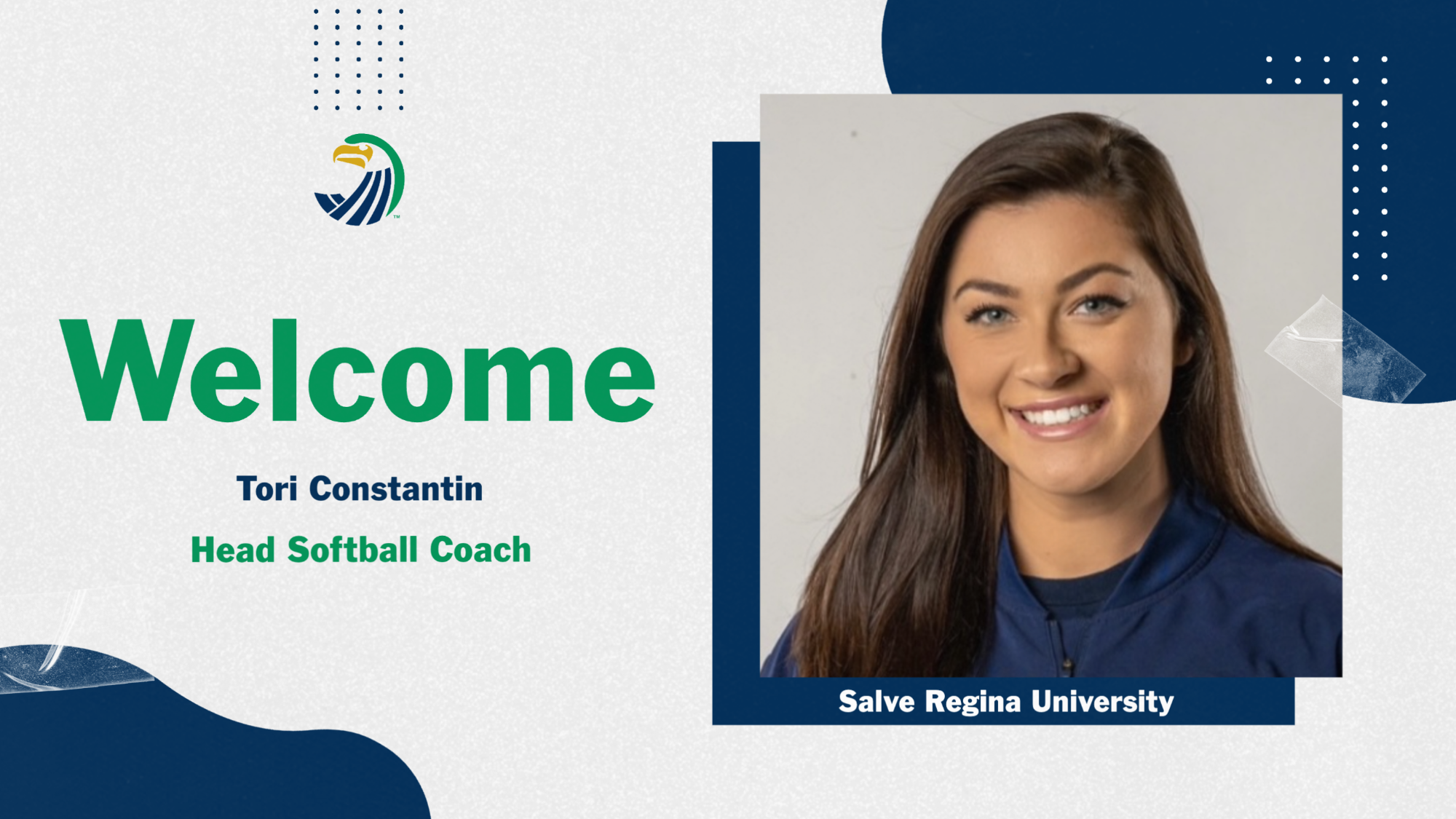 Welcome

Tori Constantin

Head Softball Coach

Salve Regina University